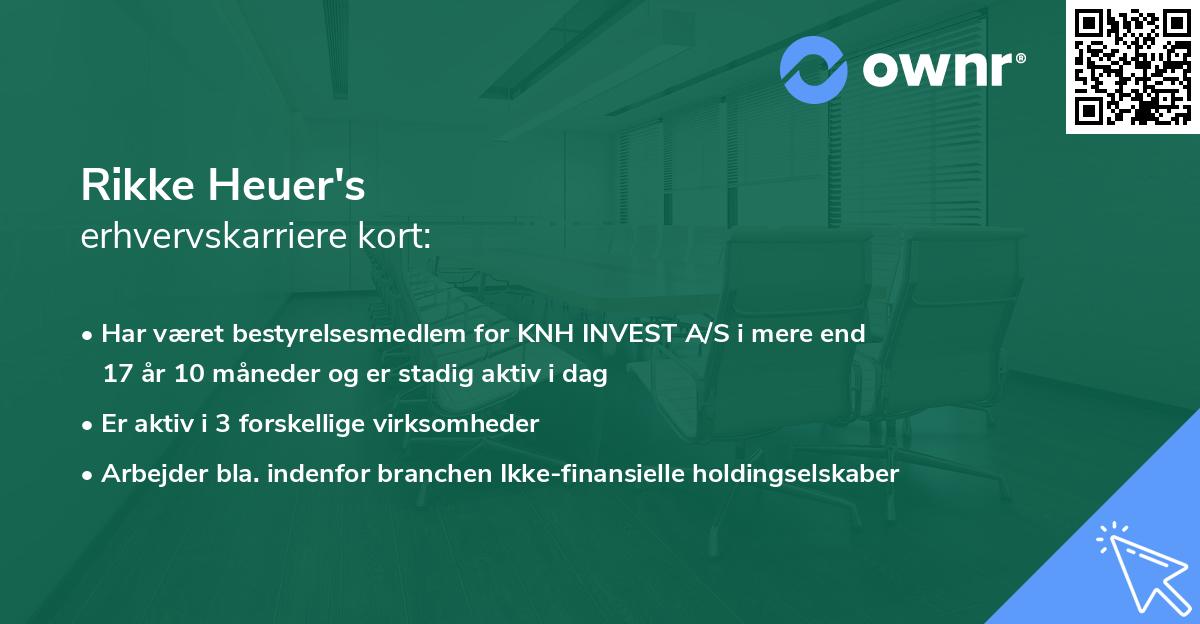 ownr®

Rikke Heuer's
erhvervskarriere kort:

• Har været bestyrelsesmedlem for KNH INVEST A/S i mere end 17 år 10 måneder og er stadig aktiv i dag

• Er aktiv i 3 forskellige virksomheder

• Arbejder bla. indenfor branchen Ikke-finansielle holdingselskaber